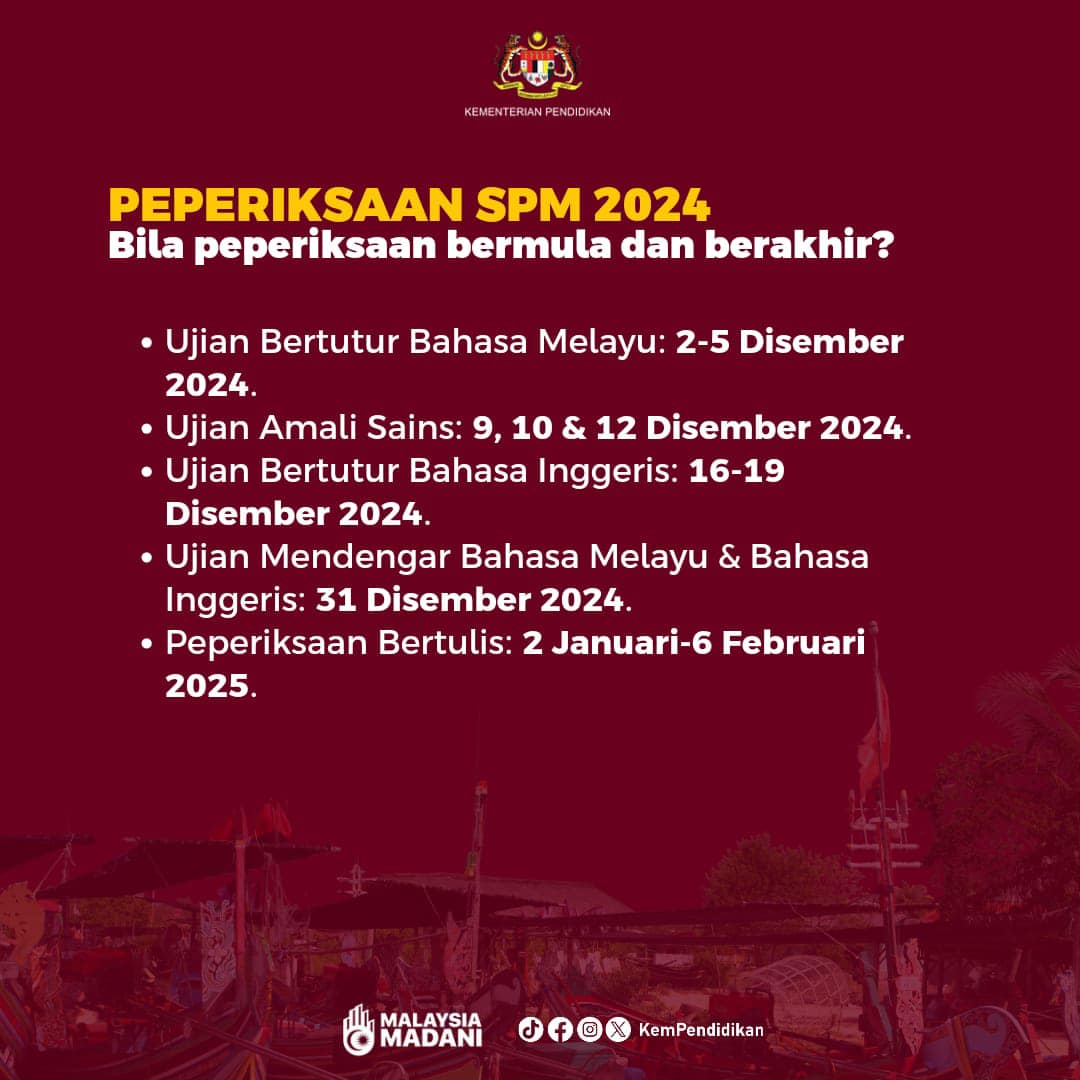 KEMENTERIAN PENDIDIKAN

PEPERIKSAAN SPM 2024
Bila peperiksaan bermula dan berakhir?

• Ujian Bertutur Bahasa Melayu: 2-5 Disember 2024.
• Ujian Amali Sains: 9, 10 & 12 Disember 2024.
• Ujian Bertutur Bahasa Inggeris: 16-19 Disember 2024.
• Ujian Mendengar Bahasa Melayu & Bahasa Inggeris: 31 Disember 2024.
• Peperiksaan Bertulis: 2 Januari-6 Februari 2025.

MALAYSIA MADANI

KemPendidikan